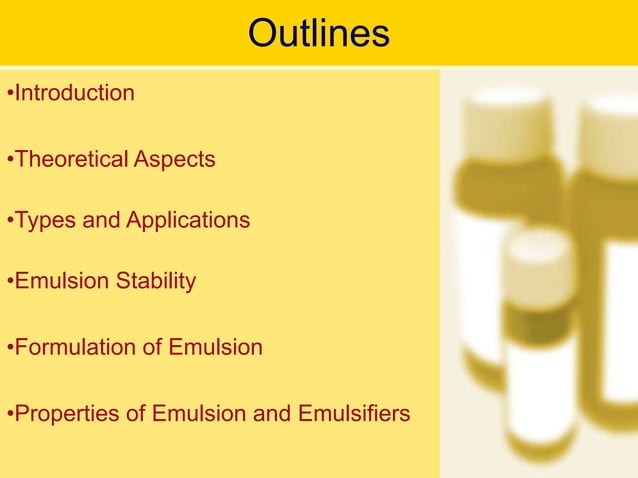 Outlines

•Introduction

•Theoretical Aspects

•Types and Applications

•Emulsion Stability

•Formulation of Emulsion

•Properties of Emulsion and Emulsifiers